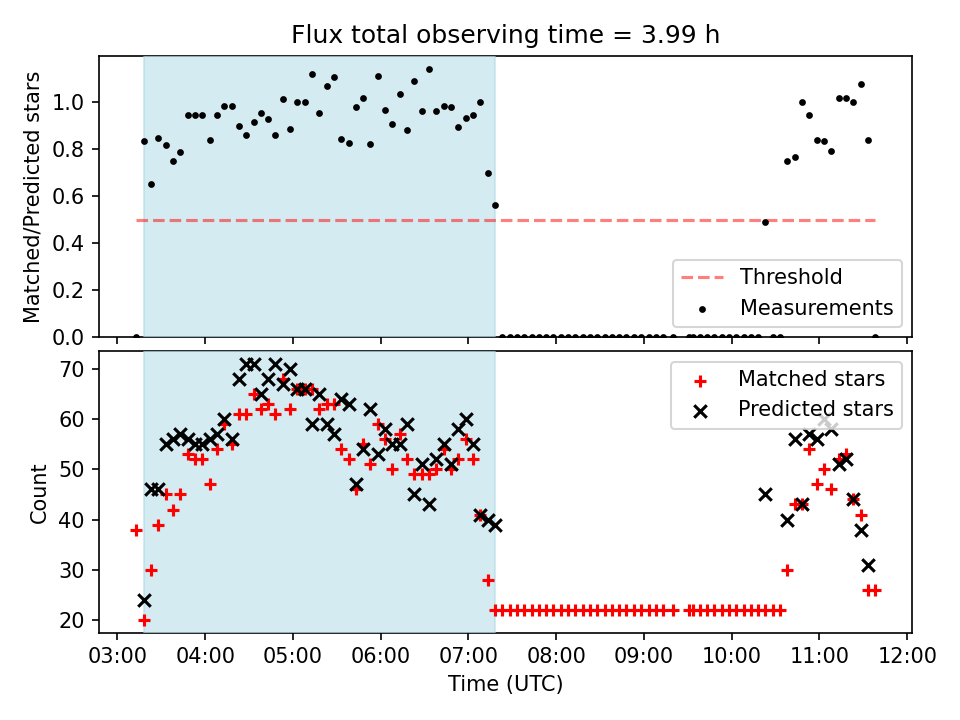 Flux total observing time = 3.99 h

Matched/Predicted stars

1.0
0.8
0.6
0.4
0.2
0.0

Threshold
Measurements

Count

70
60
50
40
30
20

Matched stars
Predicted stars

03:00 04:00 05:00 06:00 07:00 08:00 09:00 10:00 11:00 12:00

Time (UTC)